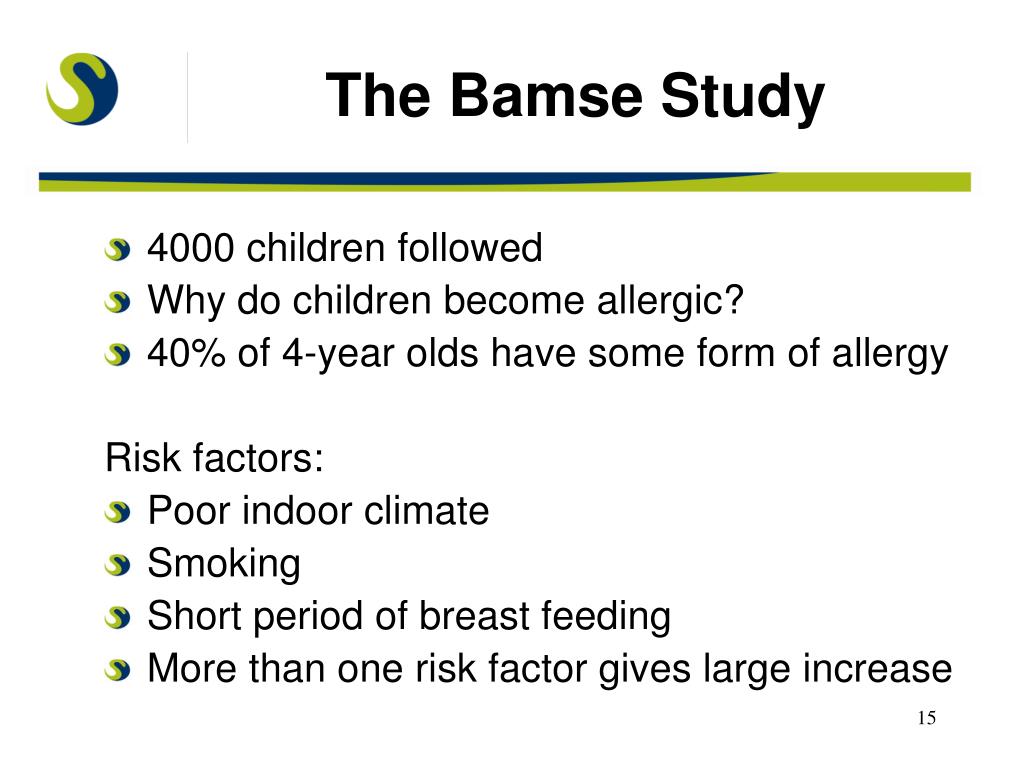 The Bamse Study

4000 children followed
Why do children become allergic?
40% of 4-year olds have some form of allergy

Risk factors:
Poor indoor climate
Smoking
Short period of breast feeding
More than one risk factor gives large increase

15